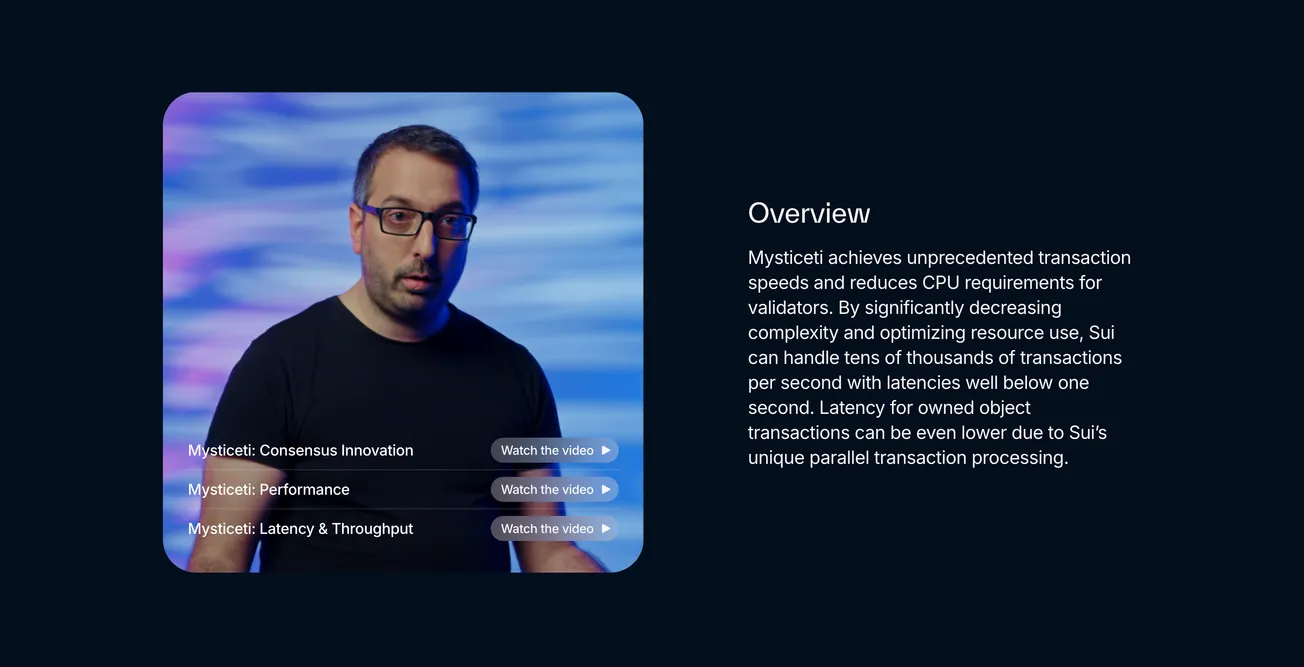 Mysticeti: Consensus Innovation
Watch the video

Mysticeti: Performance
Watch the video

Mysticeti: Latency & Throughput
Watch the video

Overview

Mysticeti achieves unprecedented transaction speeds and reduces CPU requirements for validators. By significantly decreasing complexity and optimizing resource use, Sui can handle tens of thousands of transactions per second with latencies well below one second. Latency for owned object transactions can be even lower due to Sui's unique parallel transaction processing.